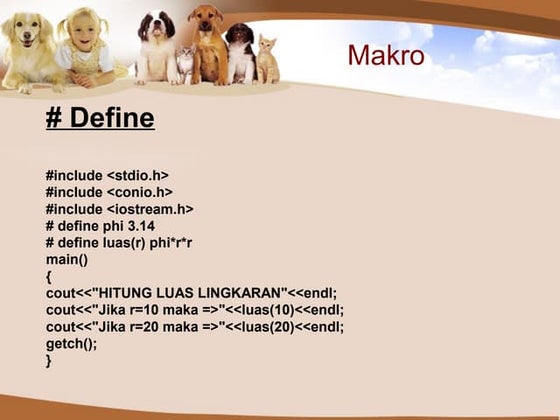 Makro

# Define

#include <stdio.h>
#include <conio.h>
#include <iostream.h>
# define phi 3.14
# define luas(r) phi*r*r
main()
{
cout<<"HITUNG LUAS LINGKARAN"<<endl;
cout<<"Jika r=10 maka =>"<<luas(10)<<endl;
cout<<"Jika r=20 maka =>"<<luas(20)<<endl;
getch();
}